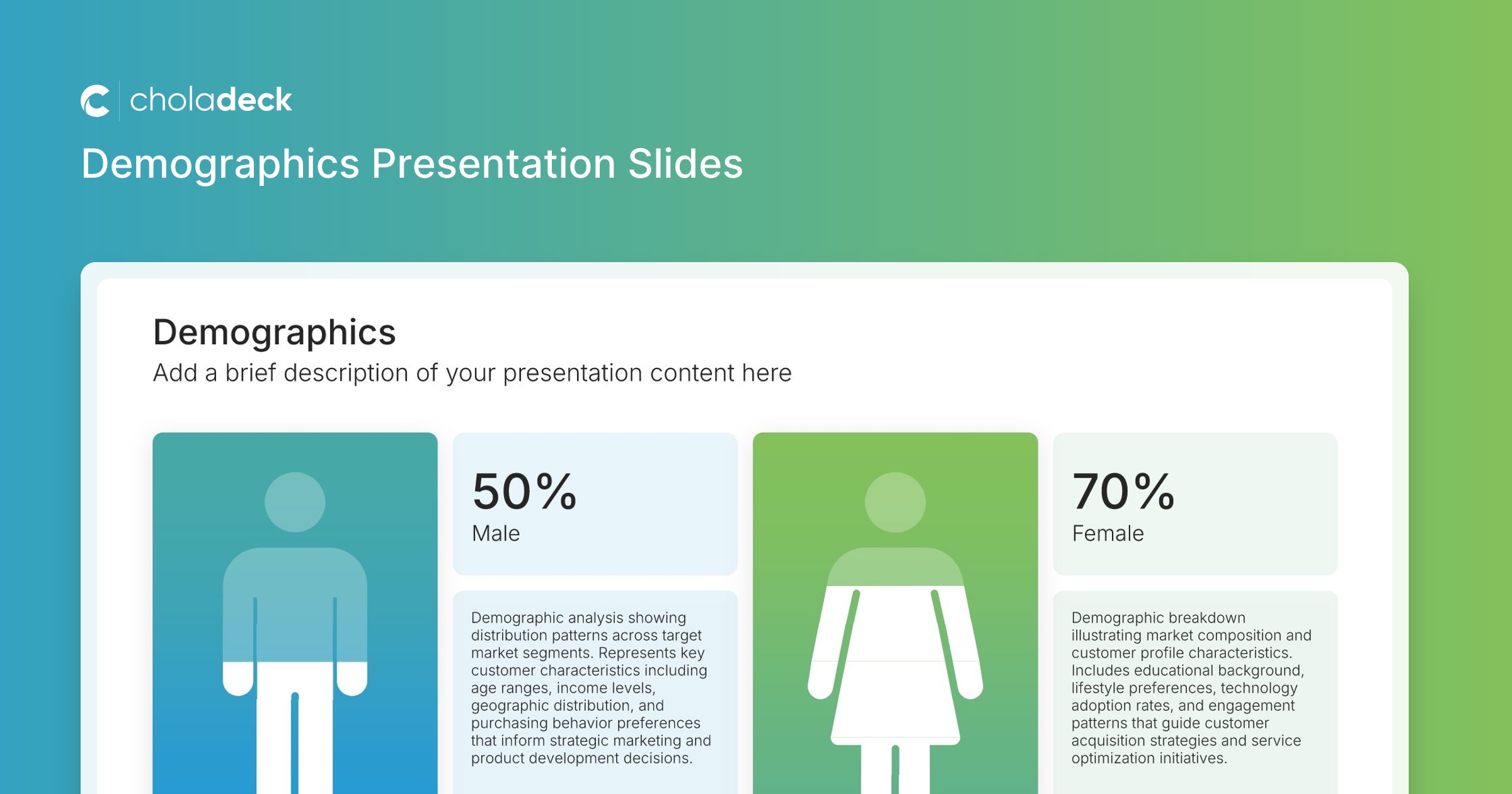 choladeck

Demographics Presentation Slides

Demographics

Add a brief description of your presentation content here

50%
Male

Demographic analysis showing distribution patterns across target market segments. Represents key customer characteristics including age ranges, income levels, geographic distribution, and purchasing behavior preferences that inform strategic marketing and product development decisions.

70%
Female

Demographic breakdown illustrating market composition and customer profile characteristics. Includes educational background, lifestyle preferences, technology adoption rates, and engagement patterns that guide customer acquisition strategies and service optimization initiatives.